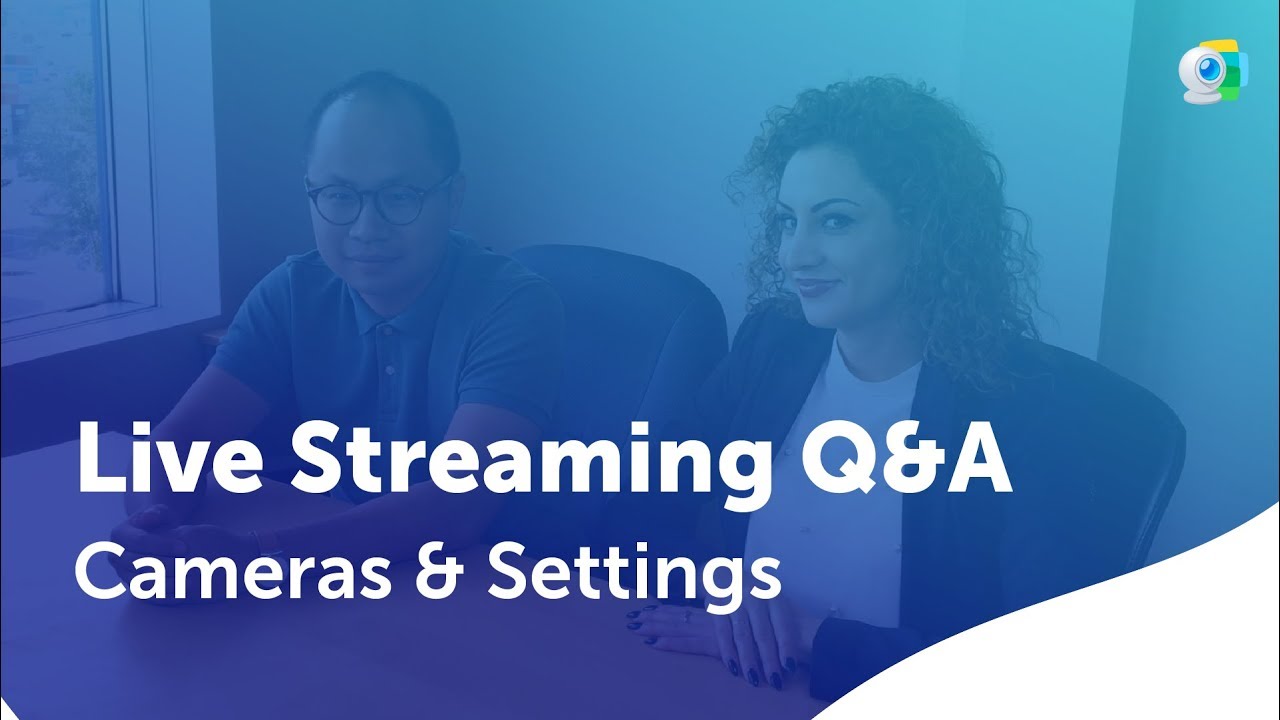 Live Streaming Q&A
Cameras & Settings